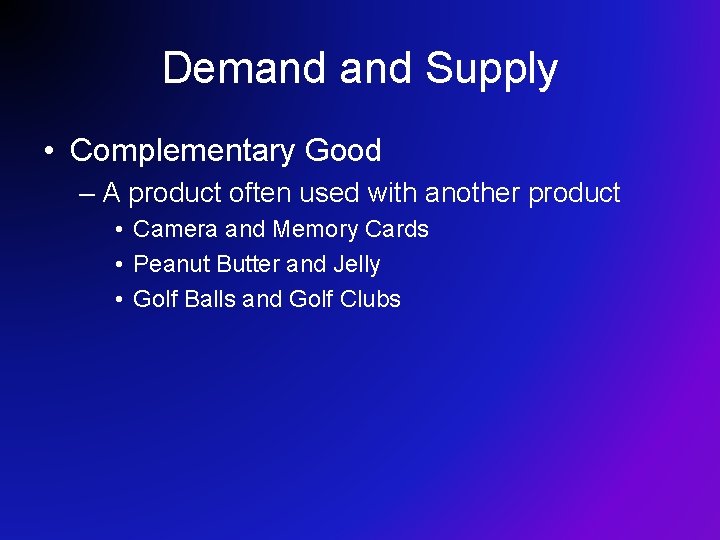 Demand and Supply

• Complementary Good

– A product often used with another product

• Camera and Memory Cards

• Peanut Butter and Jelly

• Golf Balls and Golf Clubs